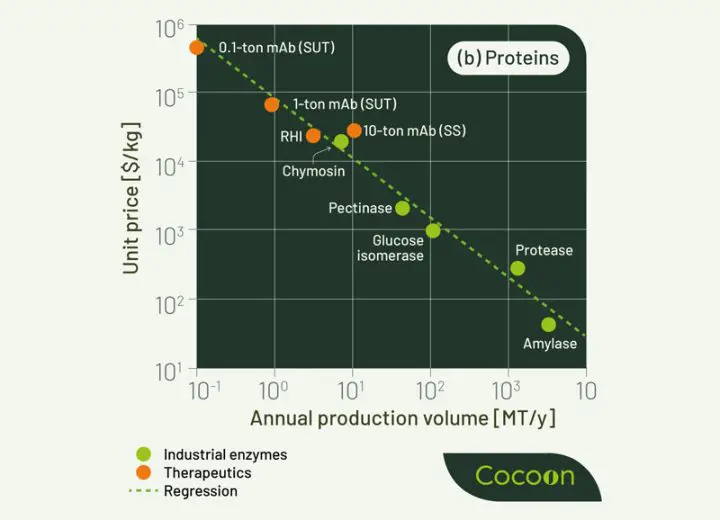 (b) Proteins

Unit price [$/kg]

$10^6$
$10^5$
$10^4$
$10^3$
$10^2$
$10^1$

0.1-ton mAb (SUT)
1-ton mAb (SUT)
RHI
10-ton mAb (SS)
Chymosin
Pectinase
Glucose isomerase
Protease
Amylase

$10^{-1}$ $10^0$ $10^1$ $10^2$ $10^3$ 10

Annual production volume [MT/y]

Industrial enzymes
Therapeutics
Regression

Cocoon